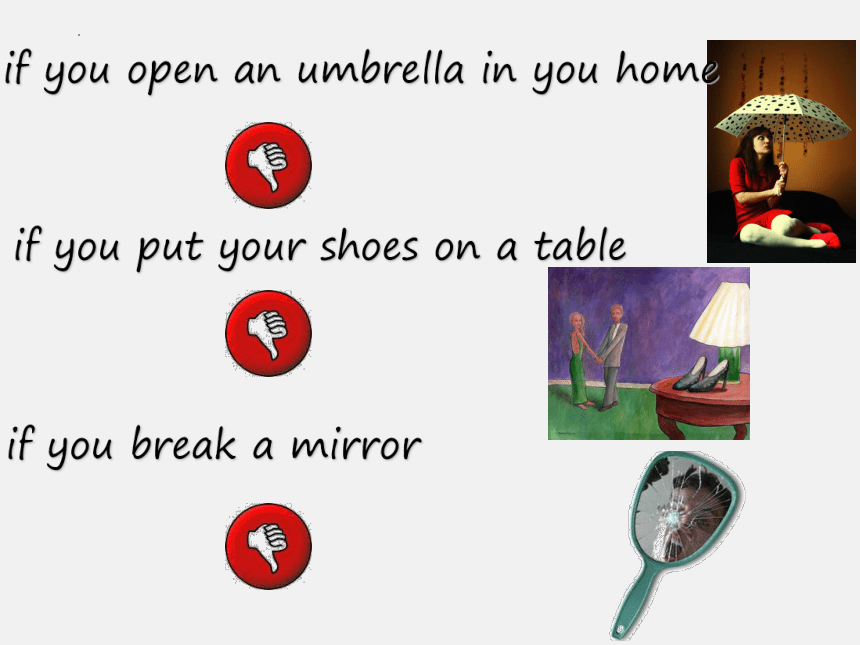 if you open an umbrella in you home

if you put your shoes on a table

if you break a mirror